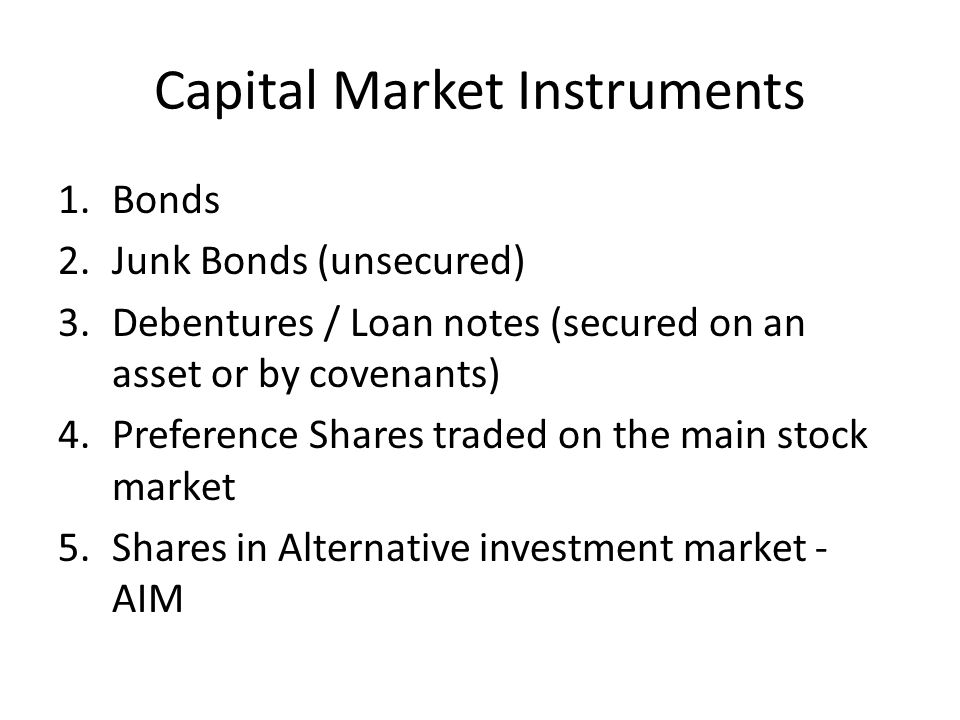 Capital Market Instruments

1. Bonds
2. Junk Bonds (unsecured)
3. Debentures / Loan notes (secured on an asset or by covenants)
4. Preference Shares traded on the main stock market
5. Shares in Alternative investment market - AIM